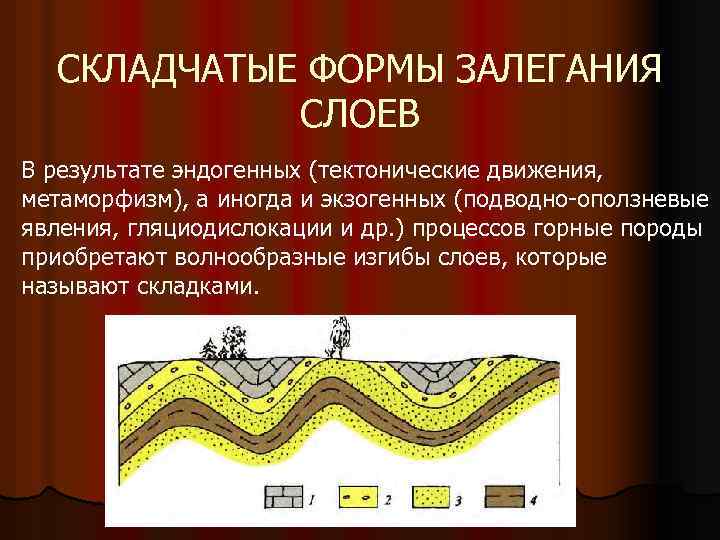 СКЛАДЧАТЫЕ ФОРМЫ ЗАЛЕГАНИЯ СЛОЕВ

В результате эндогенных (тектонические движения, метаморфизм), а иногда и экзогенных (подводно-оползневые явления, гляциодислокации и др.) процессов горные породы приобретают волнообразные изгибы слоев, которые называют складками.

1 2 3 4